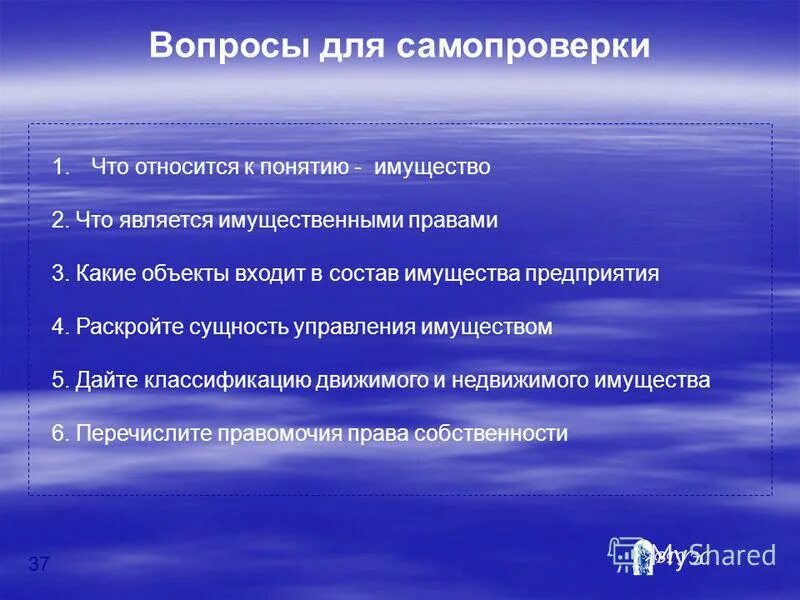 Вопросы для самопроверки

1. Что относится к понятию - имущество

2. Что является имущественными правами

3. Какие объекты входит в состав имущества предприятия

4. Раскройте сущность управления имуществом

5. Дайте классификацию движимого и недвижимого имущества

6. Перечислите правомочия права собственности

37

MyShared